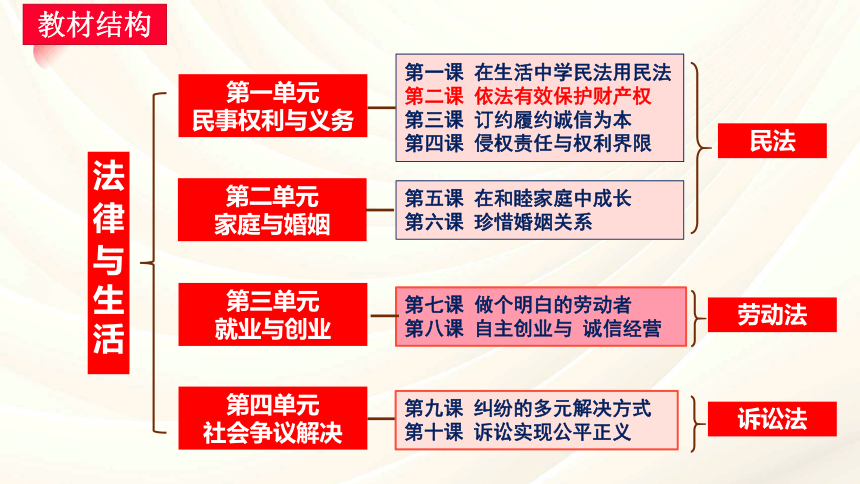 教材结构

法律与生活

第一单元
民事权利与义务

第一课 在生活中学民法用民法
第二课 依法有效保护财产权
第三课 订约履约诚信为本
第四课 侵权责任与权利界限

第二单元
家庭与婚姻

第五课 在和睦家庭中成长
第六课 珍惜婚姻关系

民法

第三单元
就业与创业

第七课 做个明白的劳动者
第八课 自主创业与 诚信经营

劳动法

第四单元
社会争议解决

第九课 纠纷的多元解决方式
第十课 诉讼实现公平正义

诉讼法